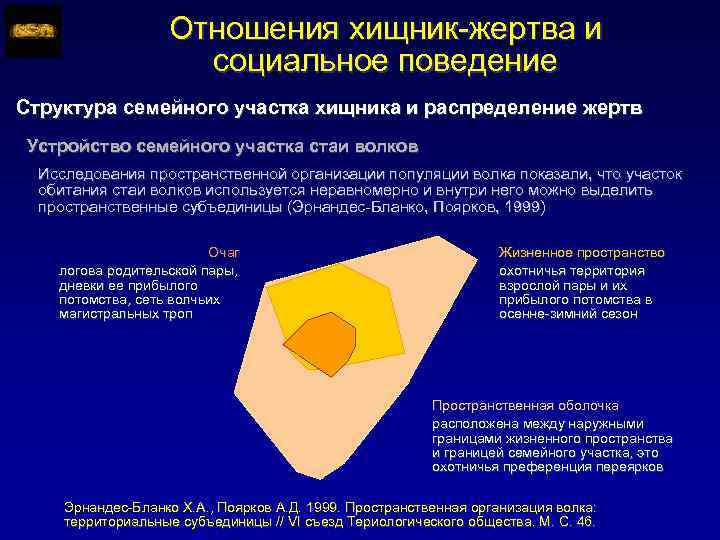 Отношения хищник-жертва и социальное поведение

Структура семейного участка хищника и распределение жертв

Устройство семейного участка стаи волков

Исследования пространственной организации популяции волка показали, что участок обитания стаи волков используется неравномерно и внутри него можно выделить пространственные субъединицы (Эрнандес-Бланко, Поярков, 1999)

Очаг
логова родительской пары, дневки ее прибылого потомства, сеть волчьих магистральных троп

Жизненное пространство
охотничья территория взрослой пары и их прибылого потомства в осенне-зимний сезон

Пространственная оболочка
расположена между наружными границами жизненного пространства и границей семейного участка, это охотничья преференция переярков

Эрнандес-Бланко Х.А., Поярков А.Д. 1999. Пространственная организация волка: территориальные субъединицы // VI съезд Териологического общества. М. С. 46.